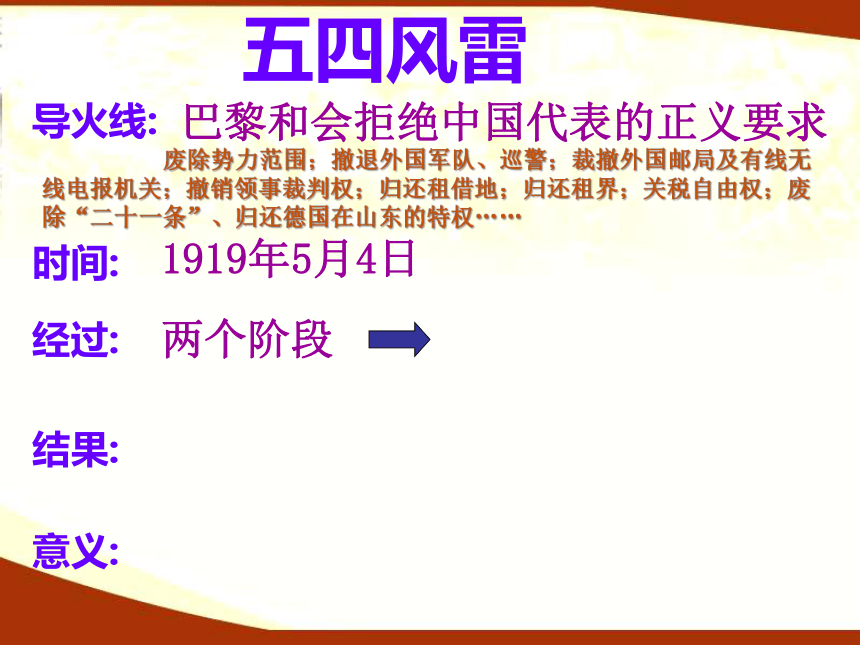 五四风雷

导火线: 巴黎和会拒绝中国代表的正义要求

废除势力范围；撤退外国军队、巡警；裁撤外国邮局及有线无线电报机关；撤销领事裁判权；归还租借地；归还租界；关税自由权；废除“二十一条”、归还德国在山东的特权……

时间: 1919年5月4日

经过: 两个阶段

结果:

意义: